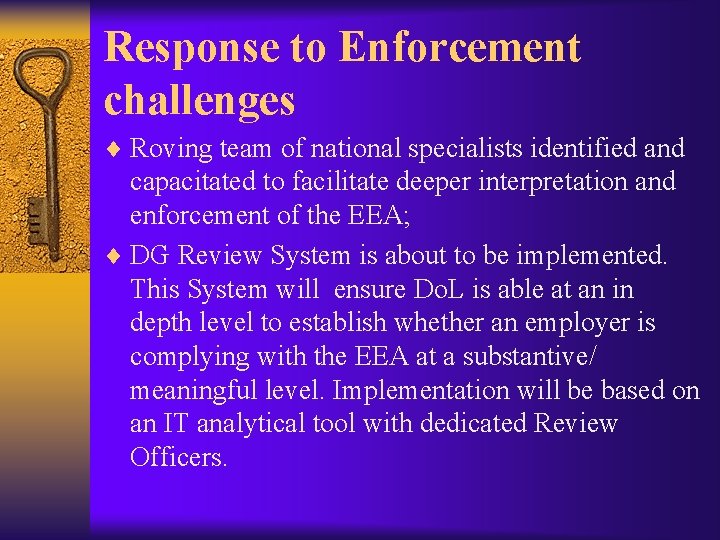 Response to Enforcement challenges

♦ Roving team of national specialists identified and capacitated to facilitate deeper interpretation and enforcement of the EEA;

♦ DG Review System is about to be implemented. This System will ensure DoL is able at an in depth level to establish whether an employer is complying with the EEA at a substantive/ meaningful level. Implementation will be based on an IT analytical tool with dedicated Review Officers.